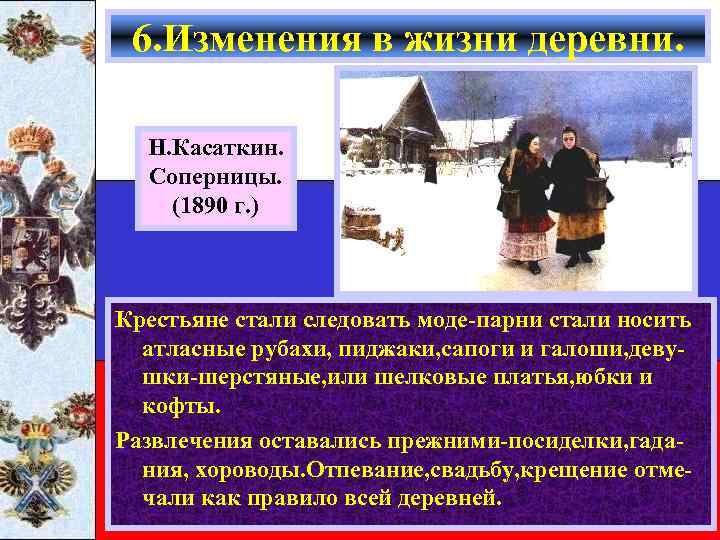 6.Изменения в жизни деревни.

Н.Касаткин. Соперницы. (1890 г.)

Крестьяне стали следовать моде-парни стали носить атласные рубахи, пиджаки,сапоги и галоши,девушки-шерстяные,или шелковые платья,юбки и кофты.

Развлечения оставались прежними-посиделки,гадания, хороводы.Отпевание,свадьбу,крещение отмечали как правило всей деревней.